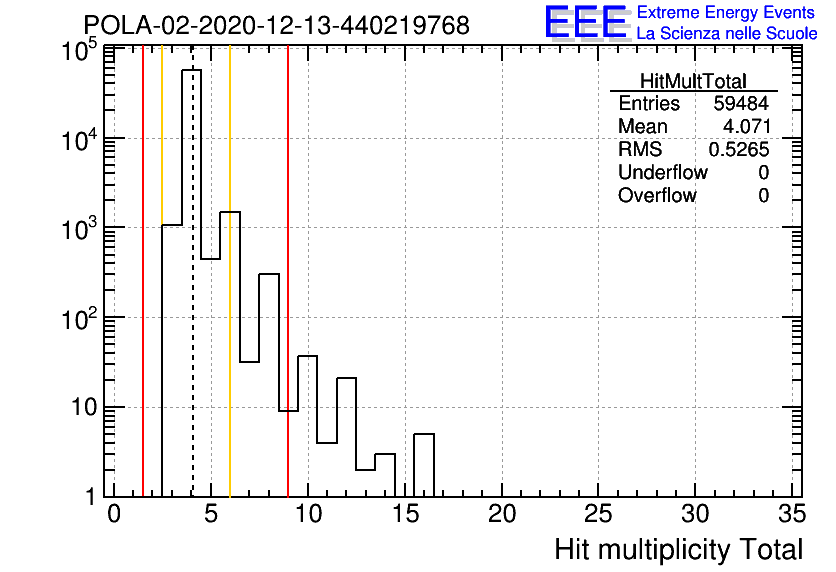 POLA-02-2020-12-13-440219768

EEE Extreme Energy Events
La Scienza nelle Scuole

| HitMultTotal | |
|---|---|
| Entries | 59484 |
| Mean | 4.071 |
| RMS | 0.5265 |
| Underflow | 0 |
| Overflow | 0 |

$10^5$
$10^4$
$10^3$
$10^2$
10
1

0 5 10 15 20 25 30 35

Hit multiplicity Total